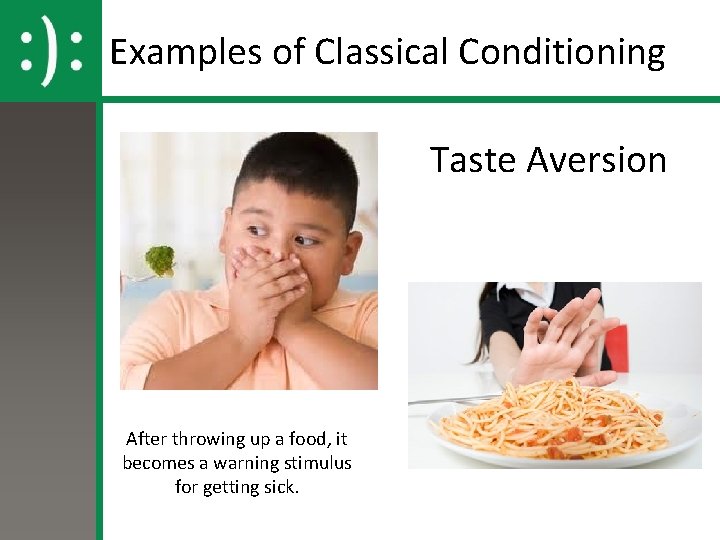 :):

Examples of Classical Conditioning

Taste Aversion

After throwing up a food, it becomes a warning stimulus for getting sick.